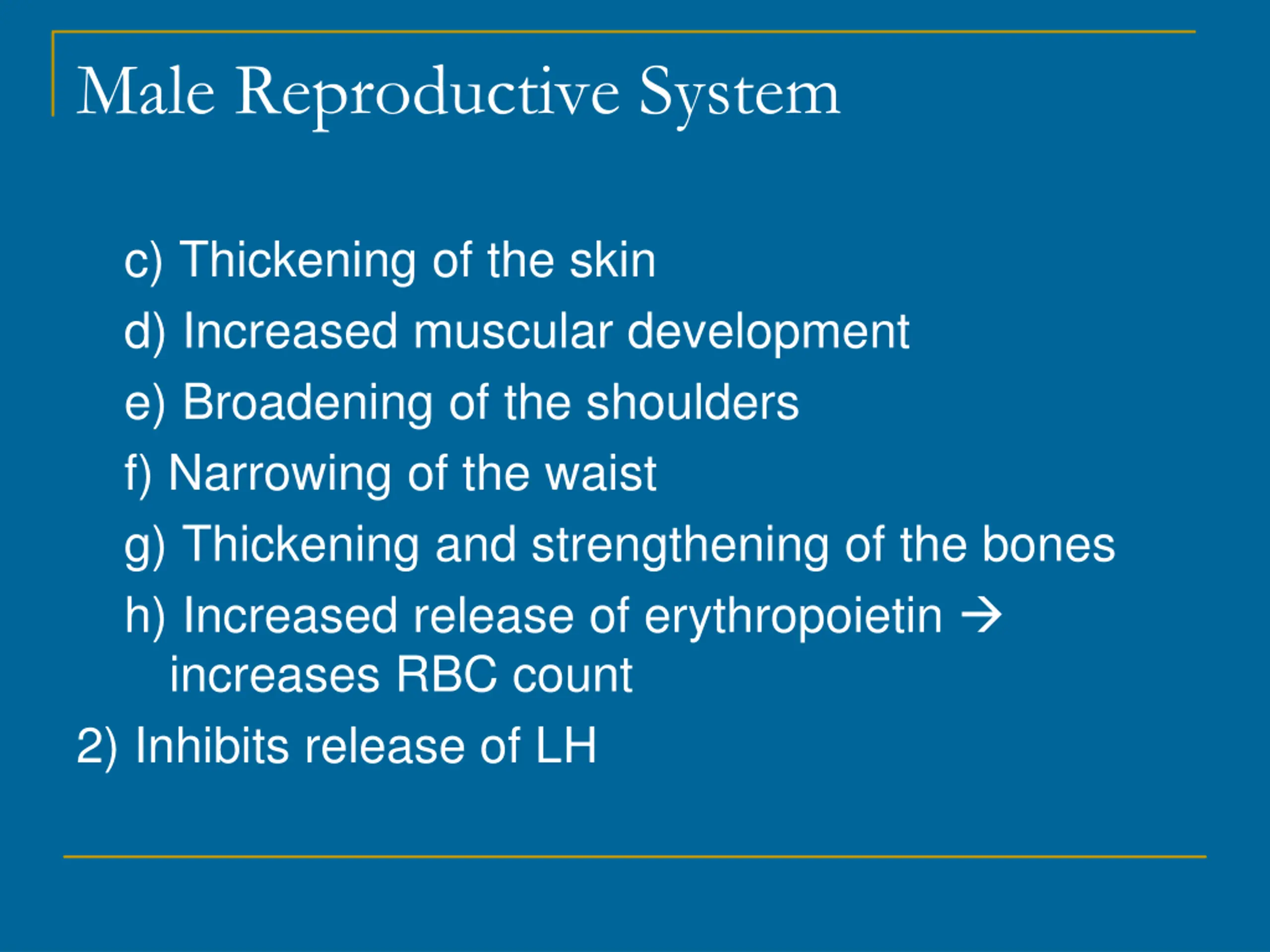 Male Reproductive System

c) Thickening of the skin

d) Increased muscular development

e) Broadening of the shoulders

f) Narrowing of the waist

g) Thickening and strengthening of the bones

h) Increased release of erythropoietin → increases RBC count

2) Inhibits release of LH